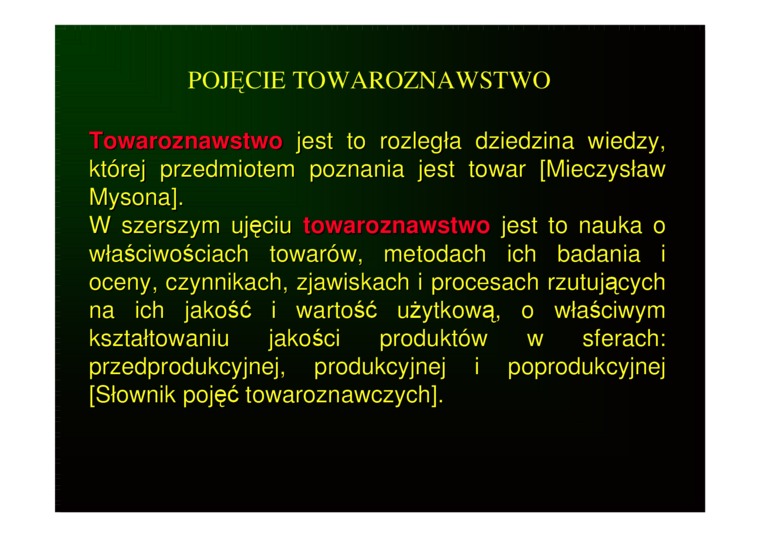 POJĘCIE TOWAROZNAWSTWO

Towaroznawstwo jest to rozległa dziedzina wiedzy, której przedmiotem poznania jest towar [Mieczysław Mysona].
W szerszym ujęciu towaroznawstwo jest to nauka o właściwościach towarów, metodach ich badania i oceny, czynnikach, zjawiskach i procesach rzutujących na ich jakość i wartość użytkową, o właściwym kształtowaniu jakości produktów w sferach: przedprodukcyjnej, produkcyjnej i poprodukcyjnej [Słownik pojęć towaroznawczych].